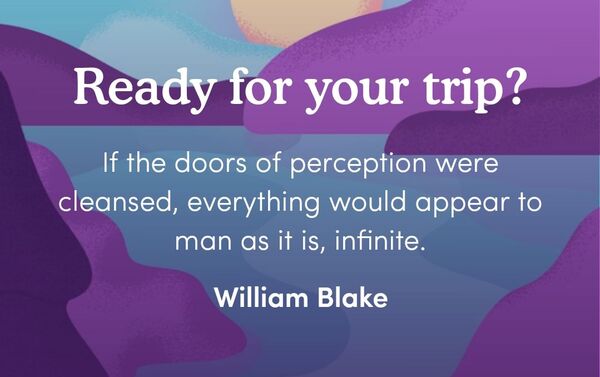 Ready for your trip?

If the doors of perception were cleansed, everything would appear to man as it is, infinite.

William Blake